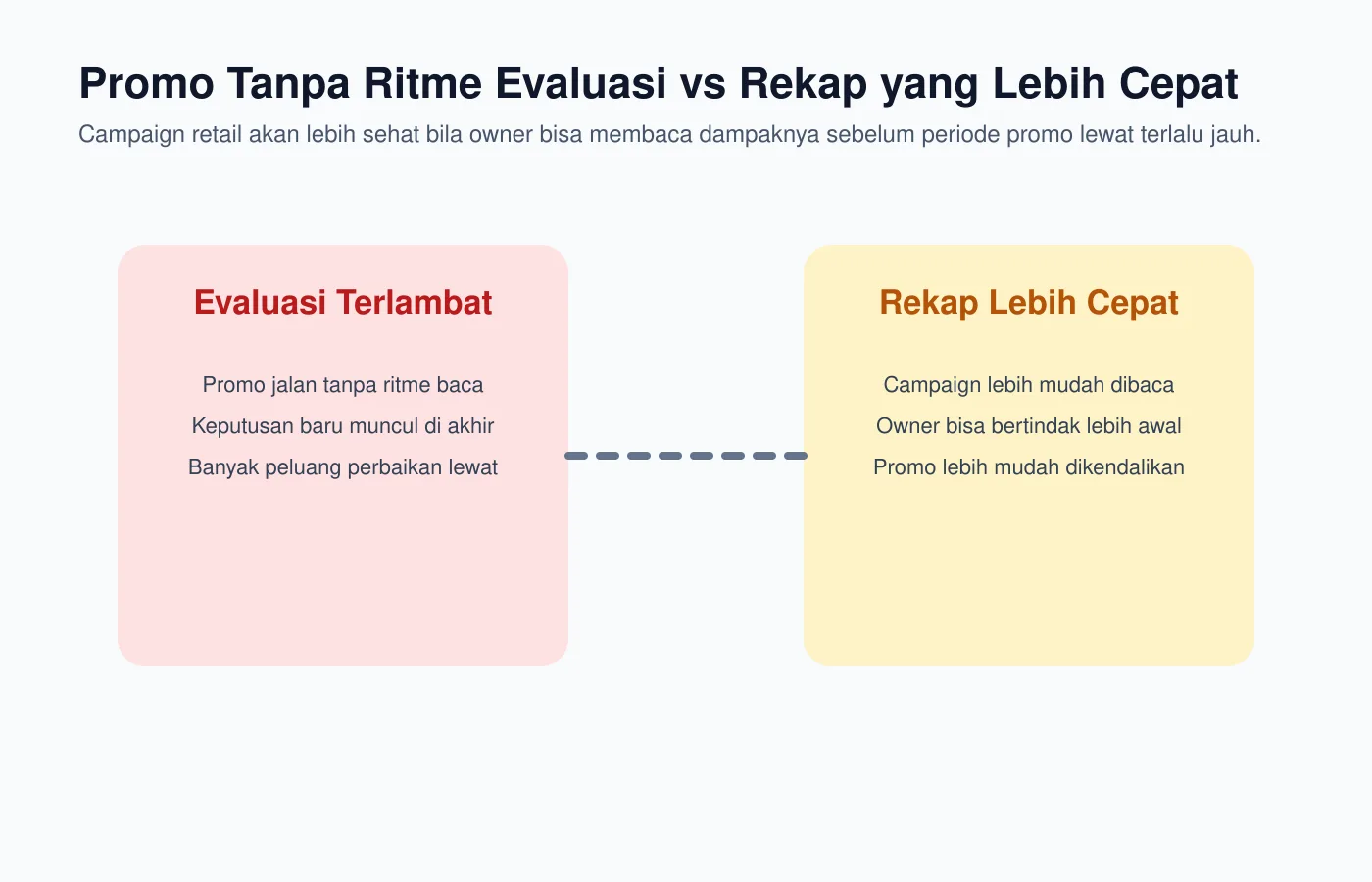 Promo Tanpa Ritme Evaluasi vs Rekap yang Lebih Cepat

Campaign retail akan lebih sehat bila owner bisa membaca dampaknya sebelum periode promo lewat terlalu jauh.

Evaluasi Terlambat

Promo jalan tanpa ritme baca
Keputusan baru muncul di akhir
Banyak peluang perbaikan lewat

Rekap Lebih Cepat

Campaign lebih mudah dibaca
Owner bisa bertindak lebih awal
Promo lebih mudah dikendalikan